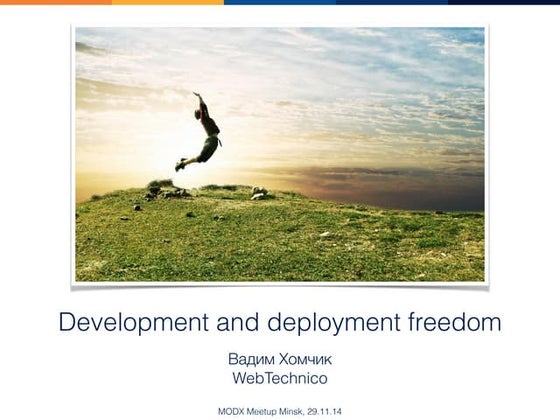 Development and deployment freedom

Вадим Хомчик
WebTechnico

MODX Meetup Minsk, 29.11.14